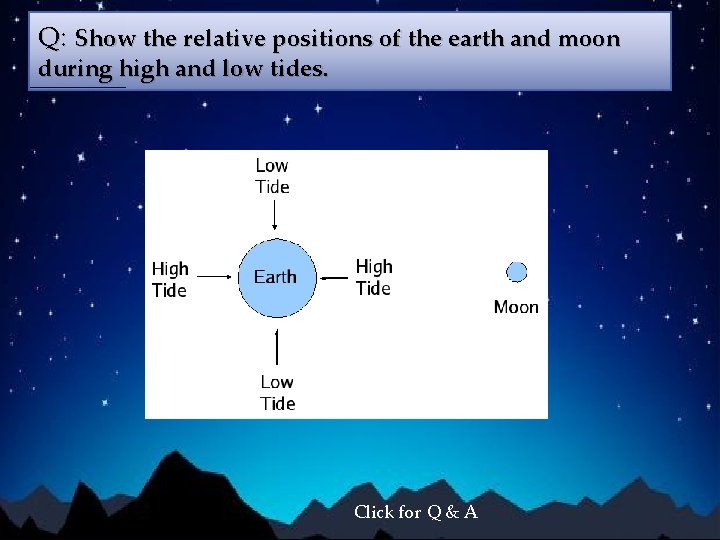 Q: Show the relative positions of the earth and moon during high and low tides.

Low Tide

High Tide

Earth

High Tide

Moon

Low Tide

Click for Q & A